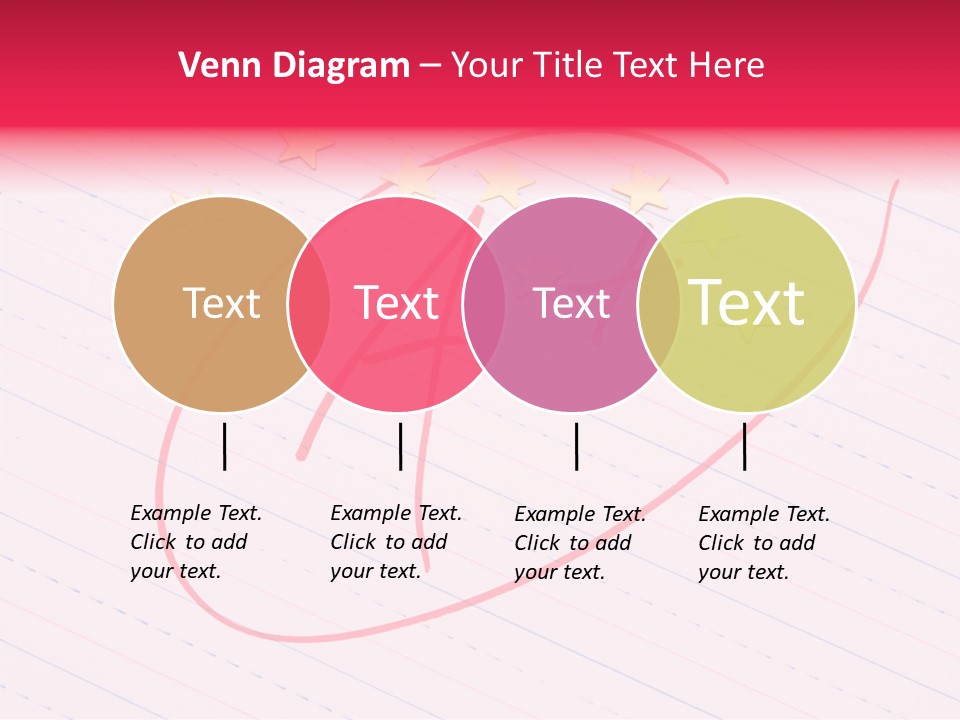 Venn Diagram – Your Title Text Here

Text

Text

Text

Text

Example Text. Click to add your text.

Example Text. Click to add your text.

Example Text. Click to add your text.

Example Text. Click to add your text.